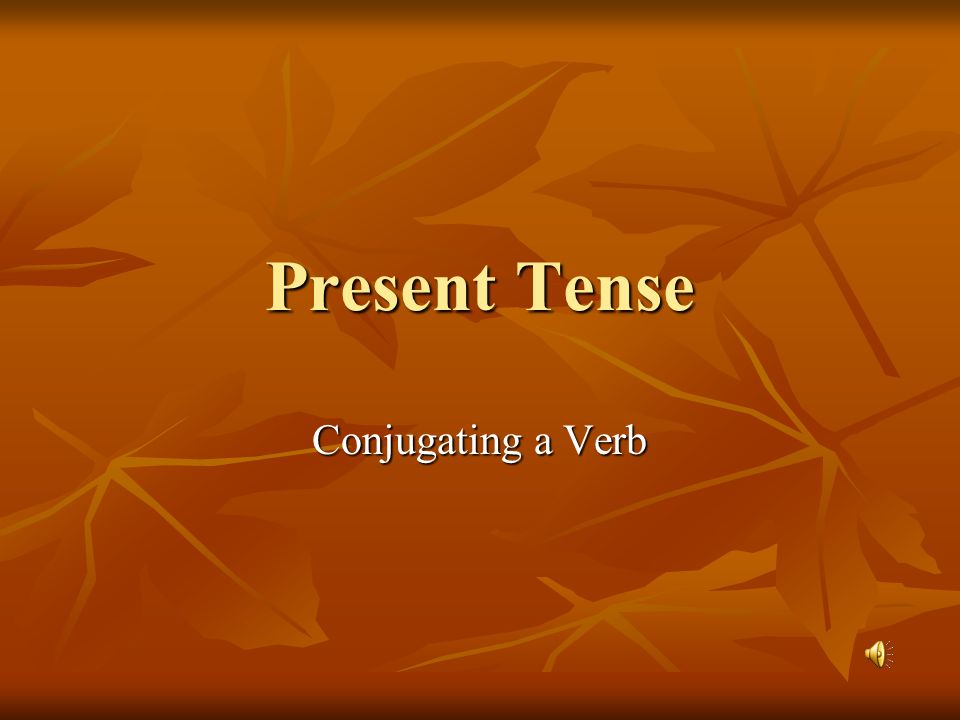 Present Tense

Conjugating a Verb